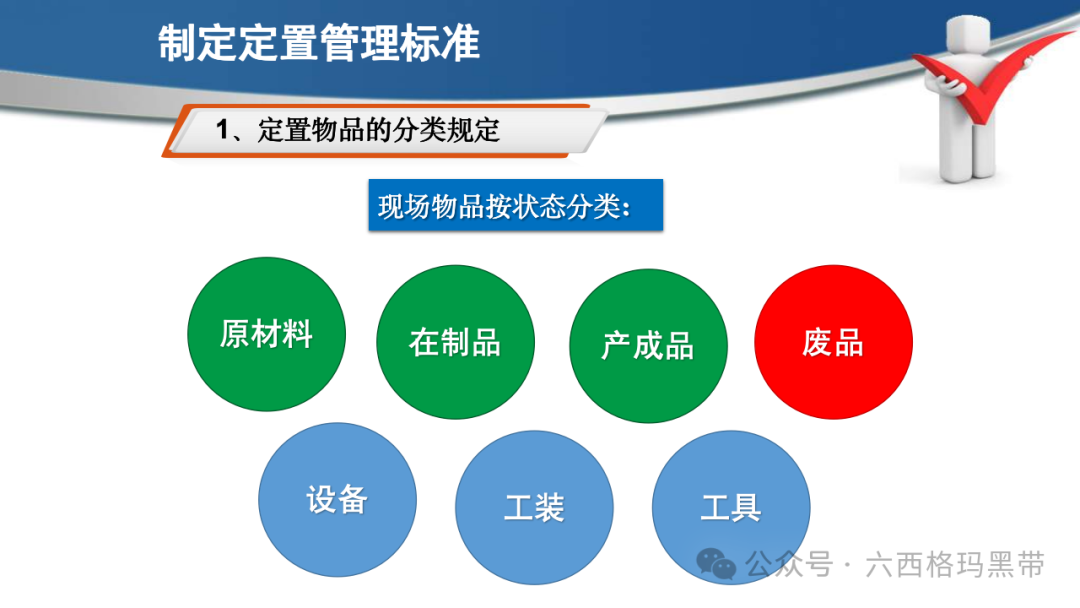 制定定置管理标准

1、定置物品的分类规定

现场物品按状态分类：

原材料

在制品

产成品

废品

设备

工装

工具

公众号 · 六西格玛黑带